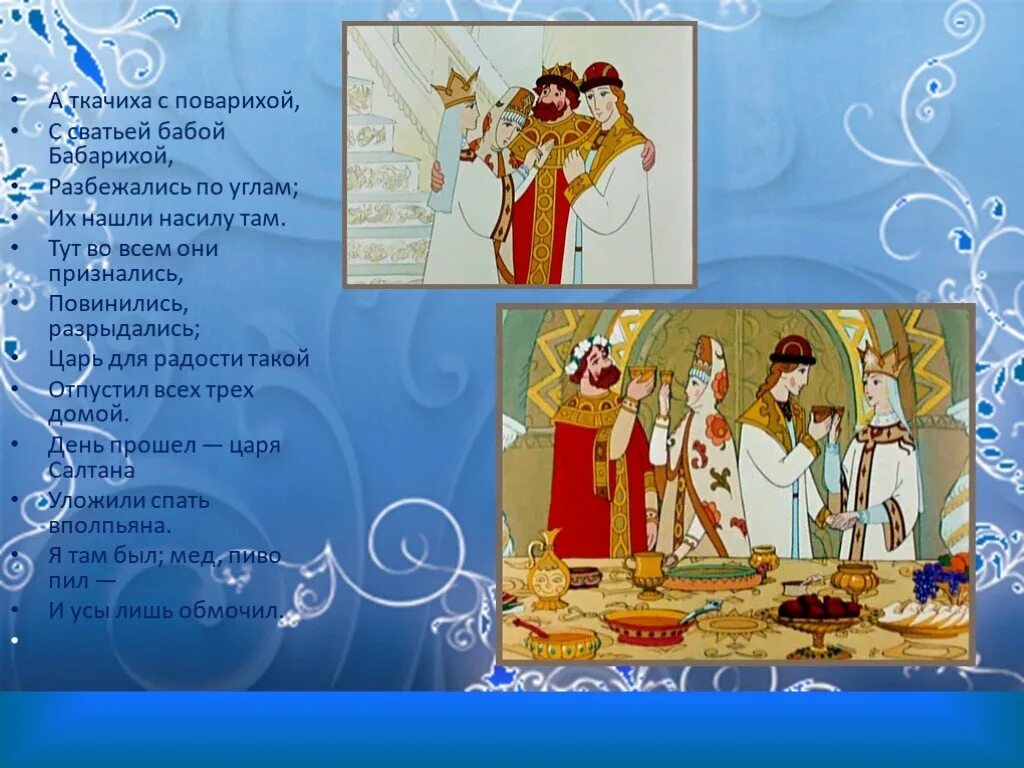 • А ткачиха с поварихой,
• С сватьей бабой Бабарихой,
• Разбежались по углам;
• Их нашли насилу там.
• Тут во всем они признались,
• Повинились, разрыдались;
• Царь для радости такой
• Отпустил всех трех домой.
• День прошел — царя Салтана
• Уложили спать вполпьяна.
• Я там был; мед, пиво пил —
• И усы лишь обмочил.
•